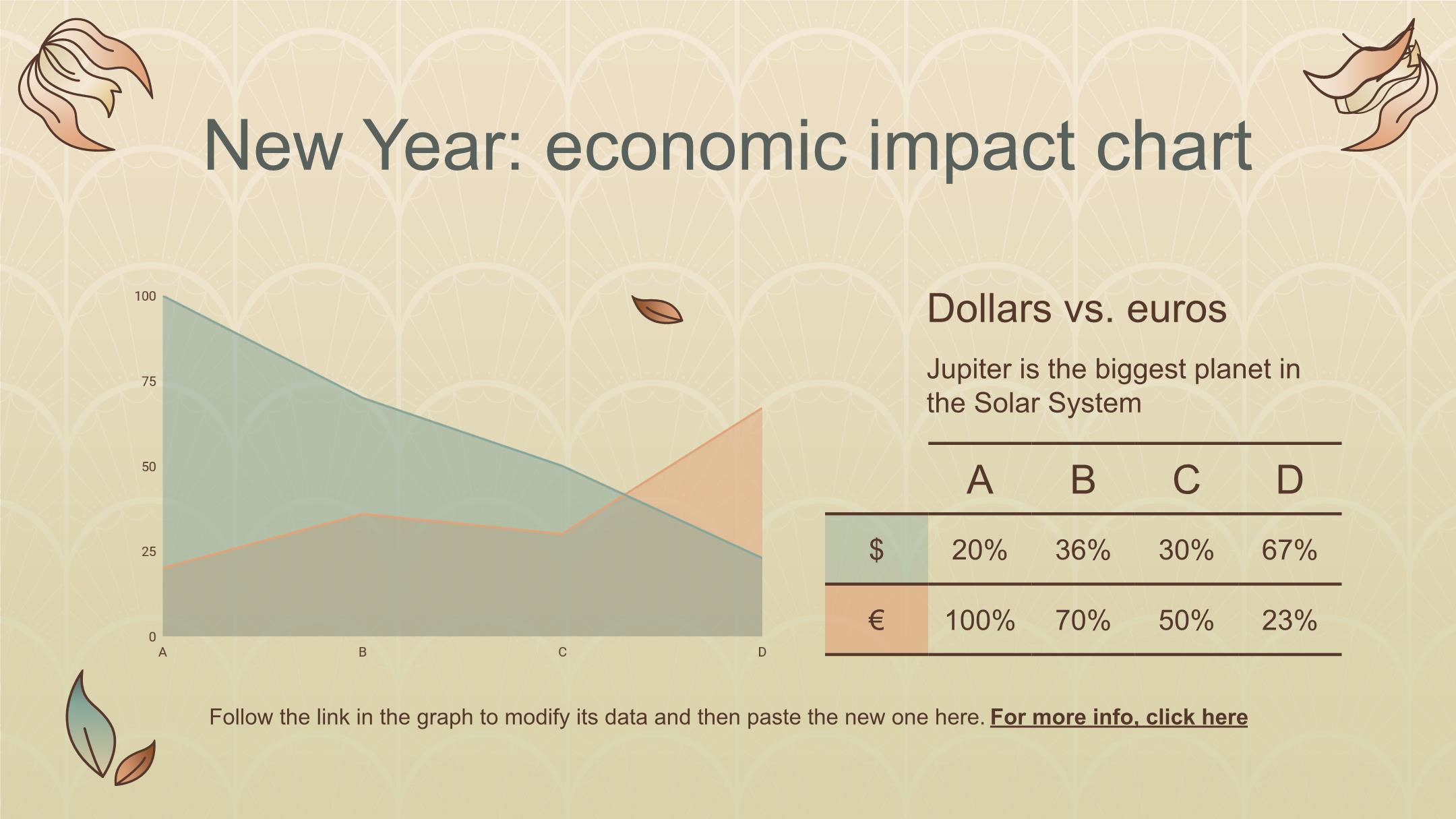 New Year: economic impact chart

100
75
50
25
0
A
B
C
D

Dollars vs. euros

Jupiter is the biggest planet in the Solar System

| | A | B | C | D |
|---|---|---|---|---|
| $ | 20% | 36% | 30% | 67% |
| € | 100% | 70% | 50% | 23% |

Follow the link in the graph to modify its data and then paste the new one here. For more info, click here